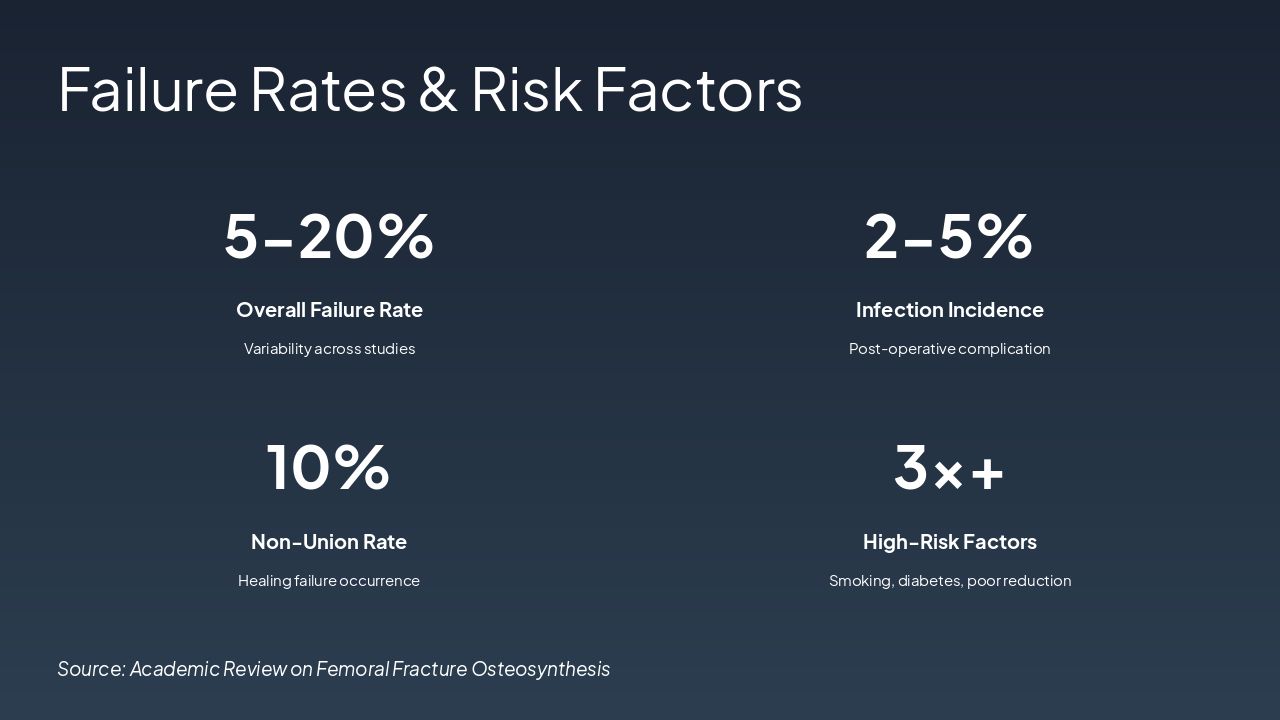 Failure Rates & Risk Factors

5-20%

Overall Failure Rate

Variability across studies

2-5%

Infection Incidence

Post-operative complication

10%

Non-Union Rate

Healing failure occurrence

3×+

High-Risk Factors

Smoking, diabetes, poor reduction

Source: Academic Review on Femoral Fracture Osteosynthesis